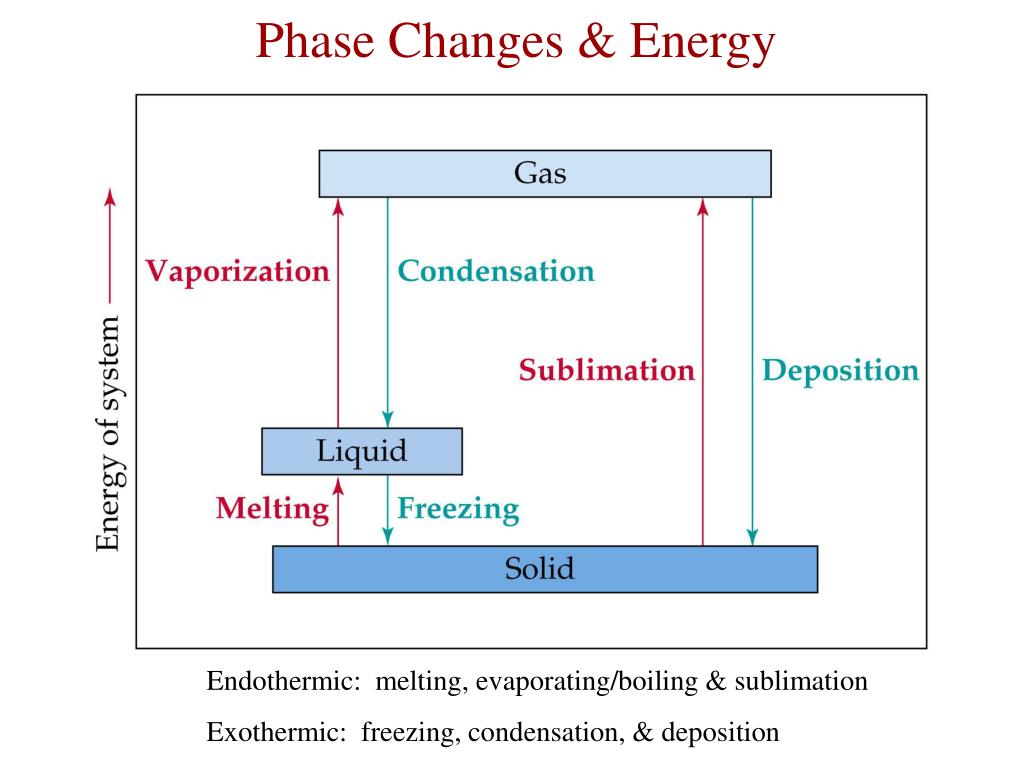 Phase Changes & Energy

Energy of system

Gas

Vaporization

Condensation

Sublimation

Deposition

Liquid

Melting

Freezing

Solid

Endothermic: melting, evaporating/boiling & sublimation

Exothermic: freezing, condensation, & deposition